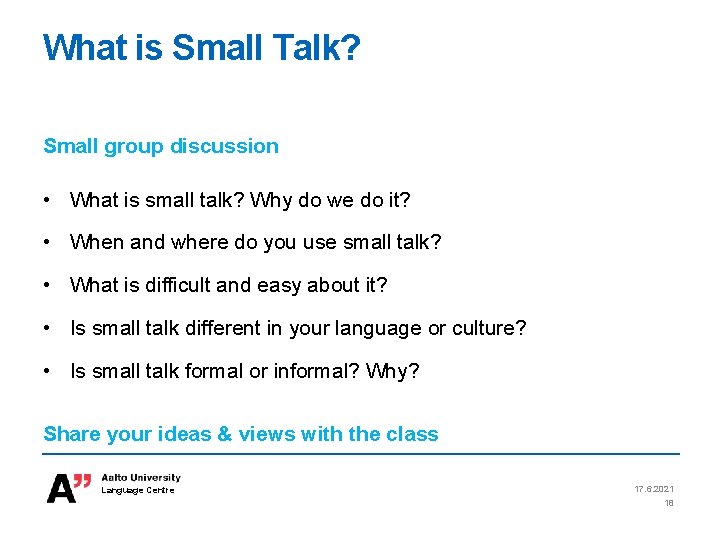 What is Small Talk?

Small group discussion

• What is small talk? Why do we do it?
• When and where do you use small talk?
• What is difficult and easy about it?
• Is small talk different in your language or culture?
• Is small talk formal or informal? Why?

Share your ideas & views with the class

A"
Aalto University
Language Centre

17.6.2021
18